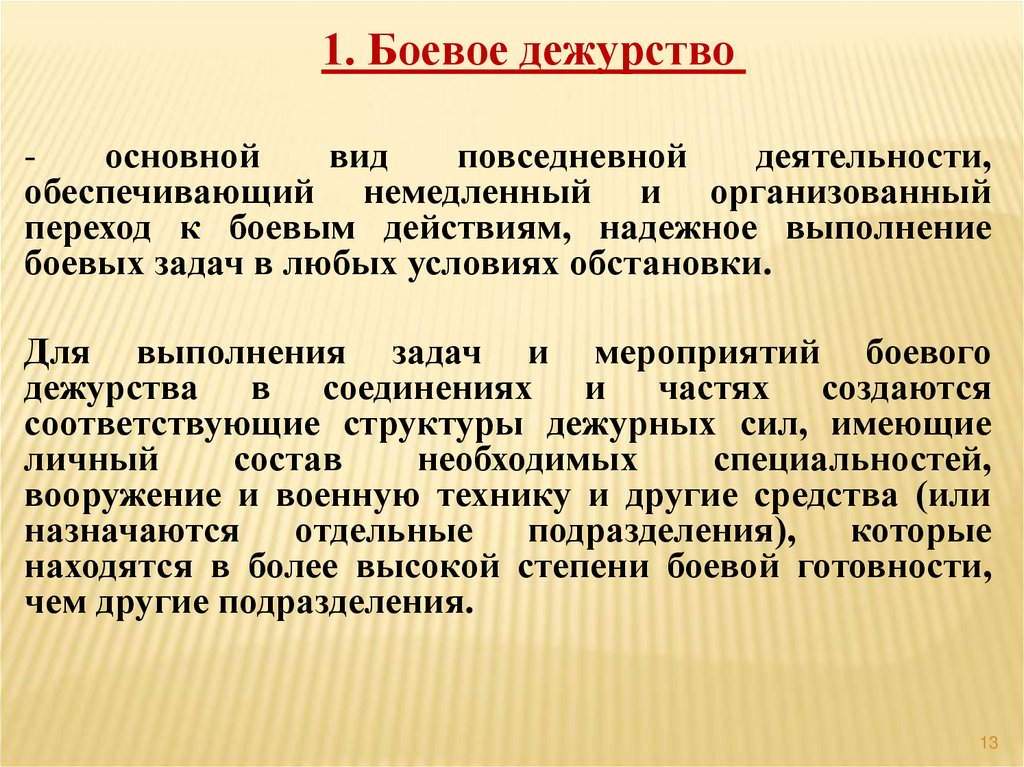 1. Боевое дежурство

- основной вид повседневной деятельности, обеспечивающий немедленный и организованный переход к боевым действиям, надежное выполнение боевых задач в любых условиях обстановки.

Для выполнения задач и мероприятий боевого дежурства в соединениях и частях создаются соответствующие структуры дежурных сил, имеющие личный состав необходимых специальностей, вооружение и военную технику и другие средства (или назначаются отдельные подразделения), которые находятся в более высокой степени боевой готовности, чем другие подразделения.

13